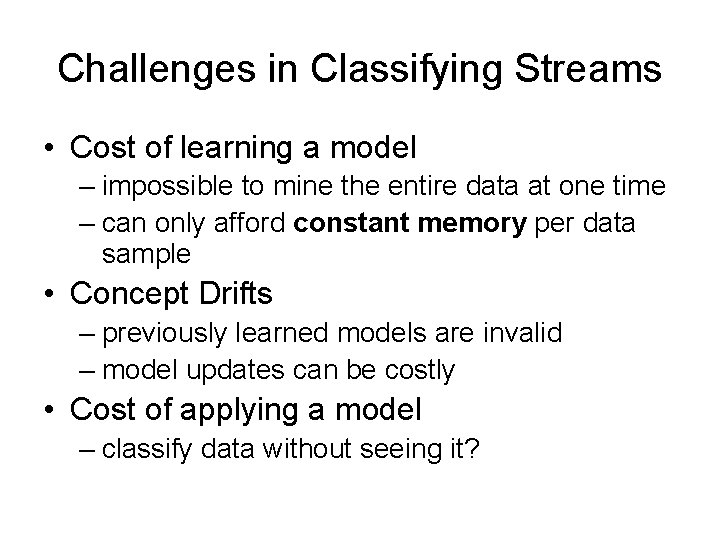 Challenges in Classifying Streams

• Cost of learning a model
– impossible to mine the entire data at one time
– can only afford constant memory per data sample

• Concept Drifts
– previously learned models are invalid
– model updates can be costly

• Cost of applying a model
– classify data without seeing it?